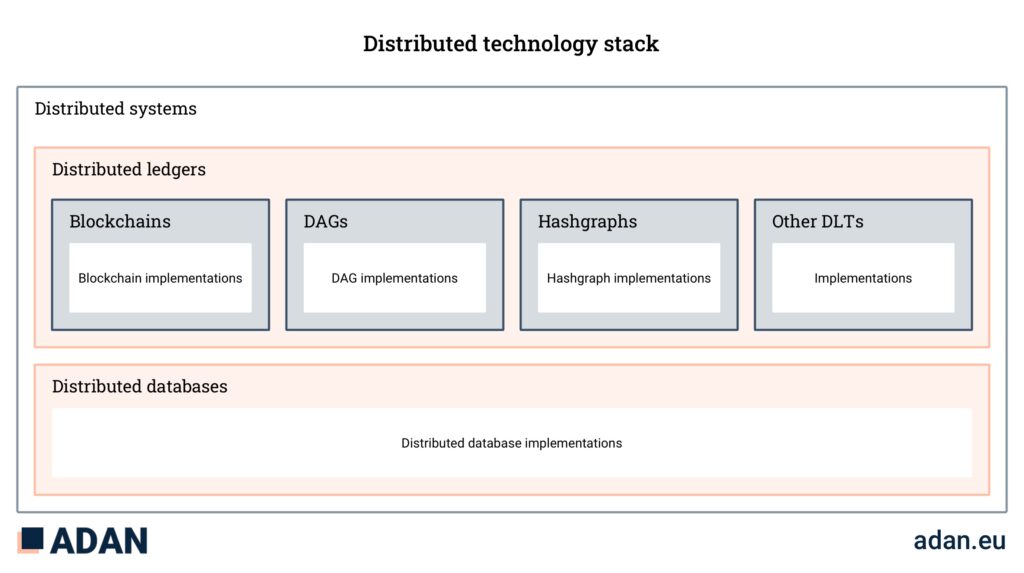 Distributed technology stack

Distributed systems

Distributed ledgers

Blockchains

Blockchain implementations

DAGs

DAG implementations

Hashgraphs

Hashgraph implementations

Other DLTs

Implementations

Distributed databases

Distributed database implementations

ADAN

adan.eu